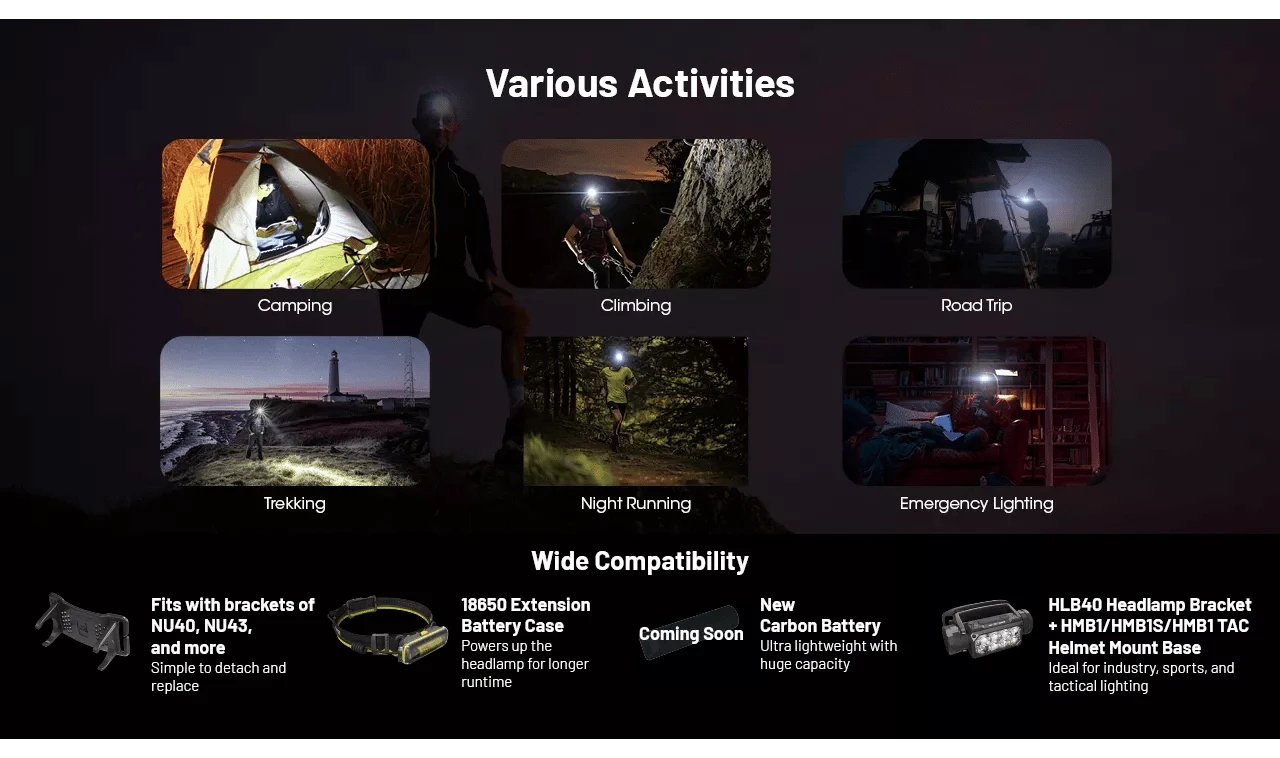 Various Activities

Camping

Climbing

Road Trip

Trekking

Night Running

Emergency Lighting

Wide Compatibility

Fits with brackets of NU40, NU43, and more
Simple to detach and replace

18650 Extension Battery Case
Powers up the headlamp for longer runtime

Coming Soon

New Carbon Battery
Ultra lightweight with huge capacity

HLB40 Headlamp Bracket + HMB1/HMB1S/HMB1 TAC Helmet Mount Base
Ideal for industry, sports, and tactical lighting